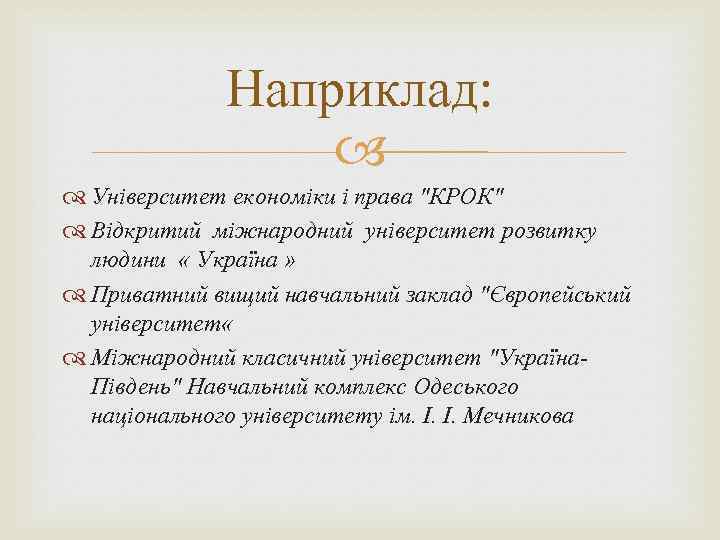 Наприклад:

Університет економіки і права "КРОК"

Відкритий міжнародний університет розвитку людини « Україна »

Приватний вищий навчальний заклад "Європейський університет«

Міжнародний класичний університет "Україна-Південь" Навчальний комплекс Одеського національного університету ім. І. І. Мечникова